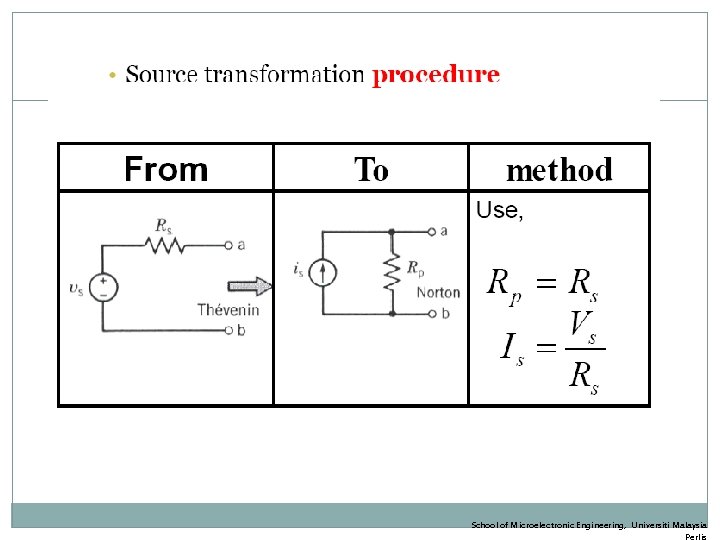 • Source transformation procedure

| From | To | method |
|---|---|---|
| $R_s$ a $v_s$ + − Thévenin b | a $i_s$ $R_p$ Norton b | Use, $R_p = R_s$ $I_s = \frac{V_s}{R_s}$ |

School of Microelectronic Engineering, Universiti Malaysia Perlis